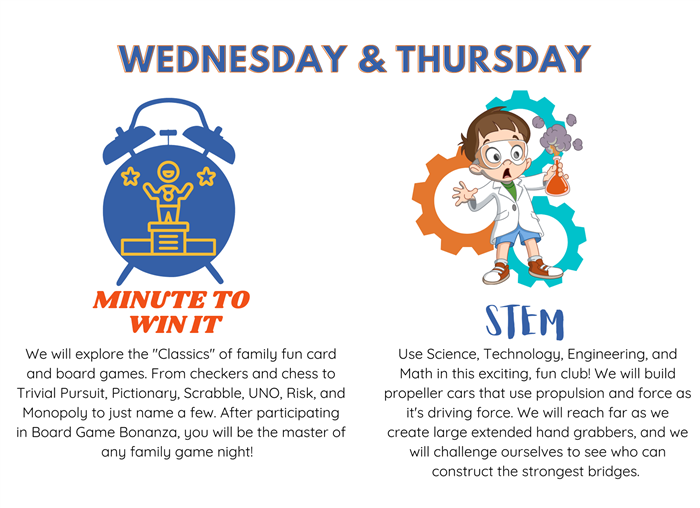 WEDNESDAY & THURSDAY

MINUTE TO WIN IT

We will explore the "Classics" of family fun card and board games. From checkers and chess to Trivial Pursuit, Pictionary, Scrabble, UNO, Risk, and Monopoly to just name a few. After participating in Board Game Bonanza, you will be the master of any family game night!

STEM

Use Science, Technology, Engineering, and Math in this exciting, fun club! We will build propeller cars that use propulsion and force as it's driving force. We will reach far as we create large extended hand grabbers, and we will challenge ourselves to see who can construct the strongest bridges.